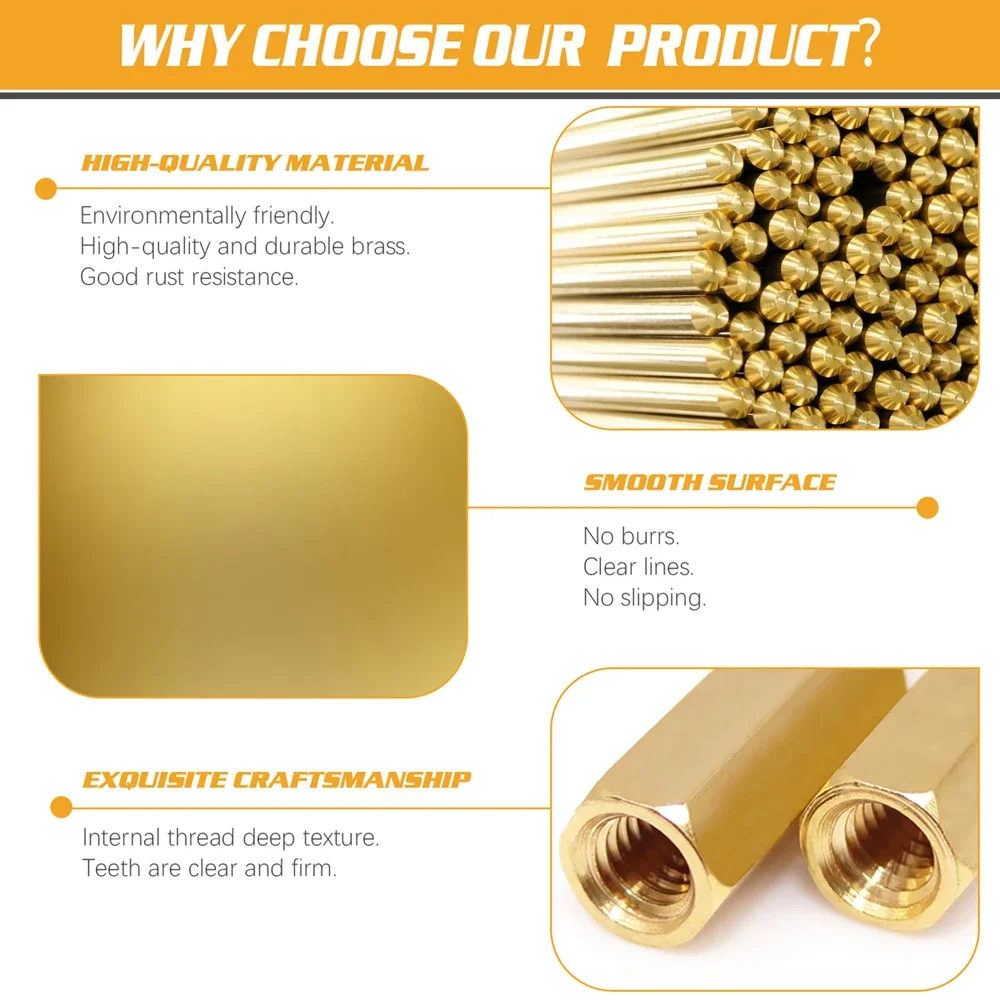 WHY CHOOSE OUR PRODUCT?

HIGH-QUALITY MATERIAL

Environmentally friendly.
High-quality and durable brass.
Good rust resistance.

SMOOTH SURFACE

No burrs.
Clear lines.
No slipping.

EXQUISITE CRAFTSMANSHIP

Internal thread deep texture.
Teeth are clear and firm.